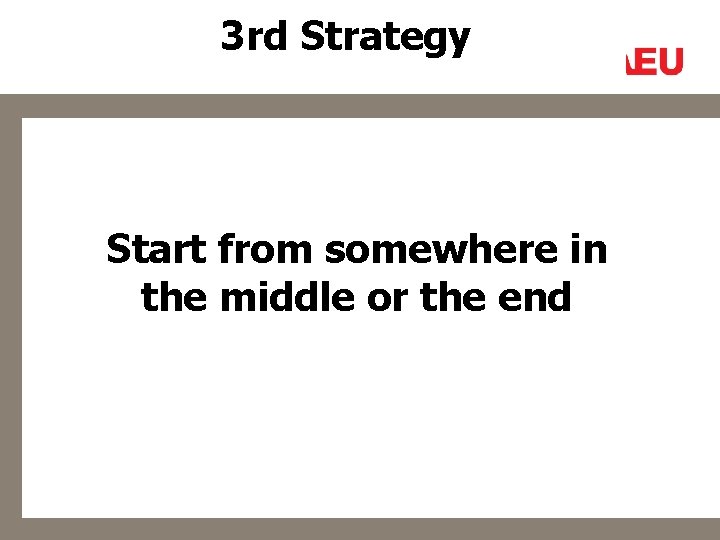 3rd Strategy

EU

Start from somewhere in the middle or the end